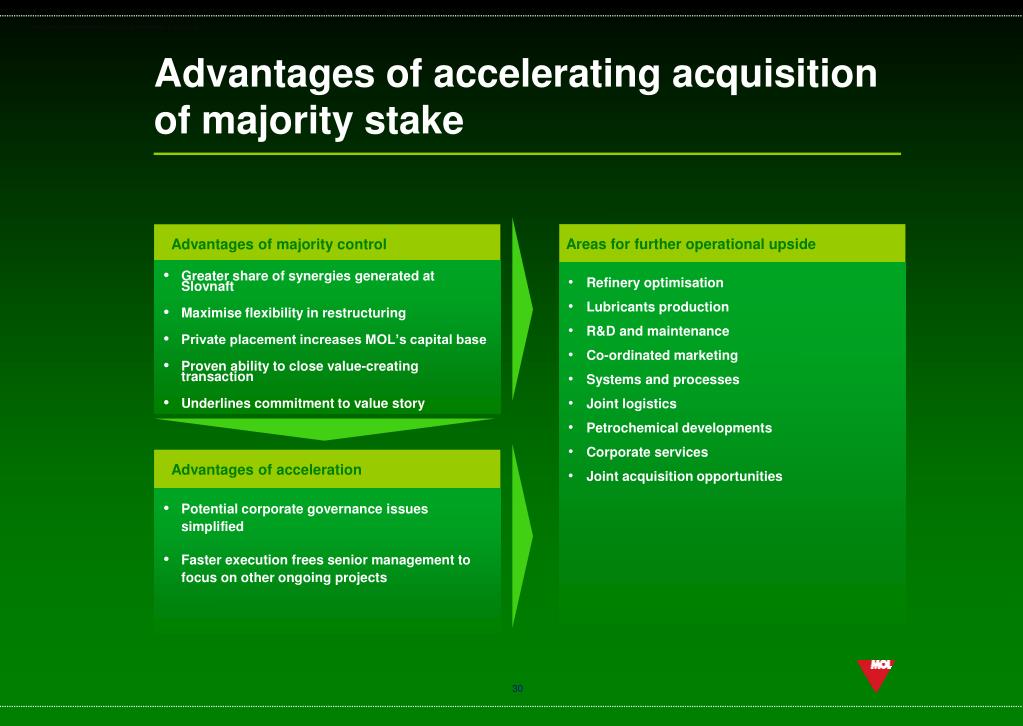 Advantages of accelerating acquisition of majority stake

Advantages of majority control

• Greater share of synergies generated at Slovnaft
• Maximise flexibility in restructuring
• Private placement increases MOL's capital base
• Proven ability to close value-creating transaction
• Underlines commitment to value story

Advantages of acceleration

• Potential corporate governance issues simplified
• Faster execution frees senior management to focus on other ongoing projects

Areas for further operational upside

• Refinery optimisation
• Lubricants production
• R&D and maintenance
• Co-ordinated marketing
• Systems and processes
• Joint logistics
• Petrochemical developments
• Corporate services
• Joint acquisition opportunities

30

MOL